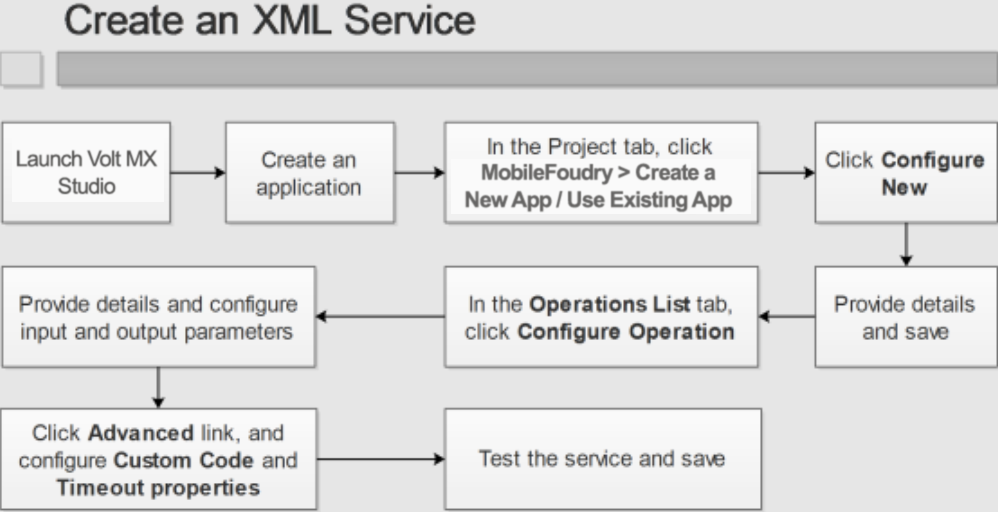 Create an XML Service

Launch Volt MX Studio

Create an application

In the Project tab, click MobileFoudry > Create a New App / Use Existing App

Click Configure New

Provide details and save

In the Operations List tab, click Configure Operation

Provide details and configure input and output parameters

Click Advanced link, and configure Custom Code and Timeout properties

Test the service and save